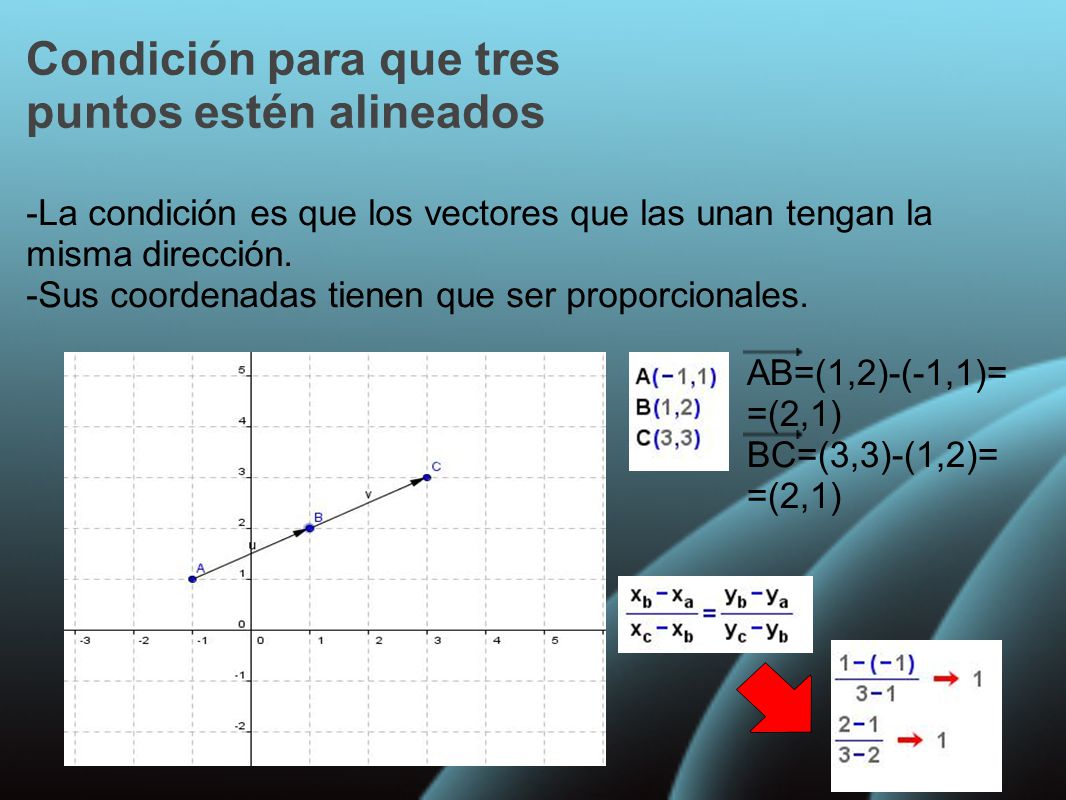 Condición para que tres puntos estén alineados

-La condición es que los vectores que las unan tengan la misma dirección.
-Sus coordenadas tienen que ser proporcionales.

5
4
3
2
1
0
-1
-2
-3 -2 -1 0 1 2 3 4 5
A
B
C
u
v

A(−1,1)
B(1,2)
C(3,3)

$\overrightarrow{AB}$=(1,2)-(-1,1)=
=(2,1)
$\overrightarrow{BC}$=(3,3)-(1,2)=
=(2,1)

$\frac{x_b - x_a}{x_c - x_b} = \frac{y_b - y_a}{y_c - y_b}$

$\frac{1-(-1)}{3-1} \rightarrow 1$

$\frac{2-1}{3-2} \rightarrow 1$